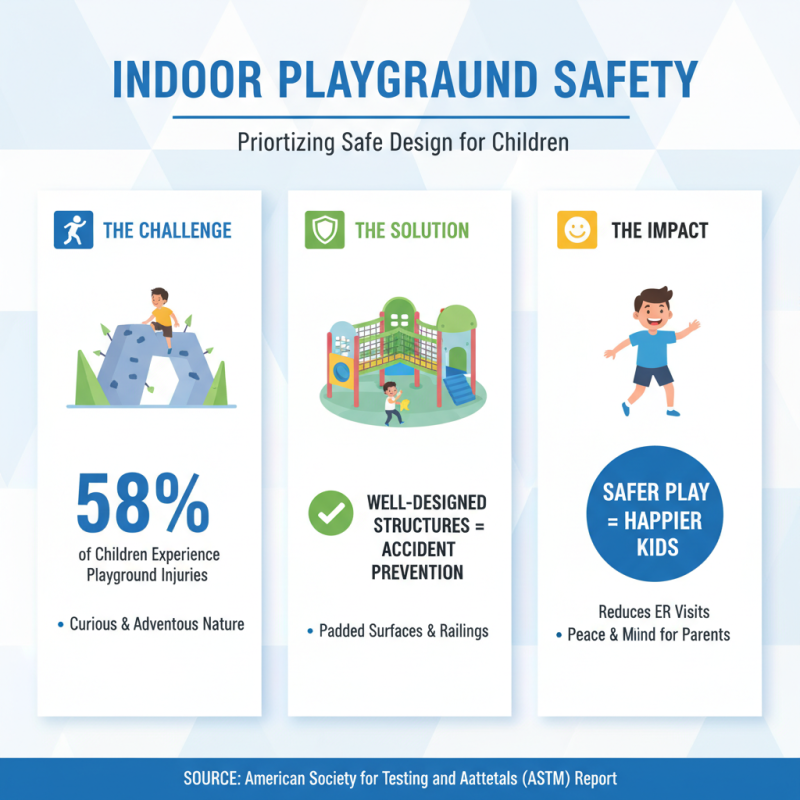 INDOOR PLAYGRAUND SAFETY

Priortizing Safe Design for Children

THE CHALLENGE

58%

of Children Experience Playground Injuries

• Curious & Adventous Nature

THE SOLUTION

WELL-DESIGNED STRUCTURES = ACCIDENT PREVENTION

• Padded Surfaces & Railings

THE IMPACT

SAFER PLAY = HAPPIER KIDS

Reduces ER Visits

• Peace & Mind for Parents

SOURCE: American Society for Testing and Aattetals (ASTM) Report